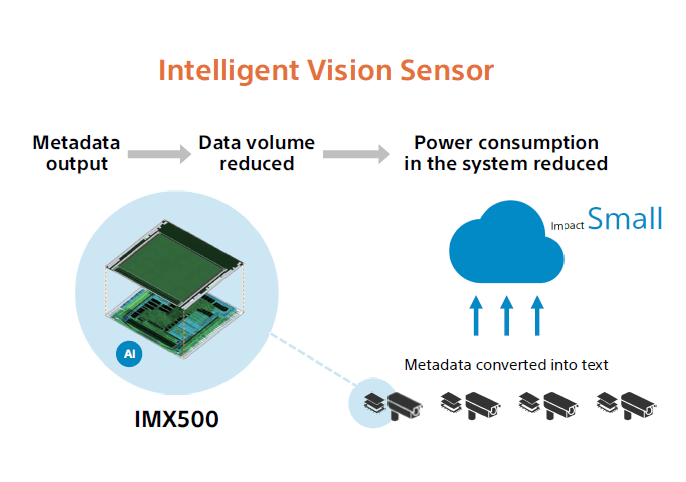 Intelligent Vision Sensor

Metadata output

Data volume reduced

Power consumption in the system reduced

Impact Small

AI

Metadata converted into text

IMX500